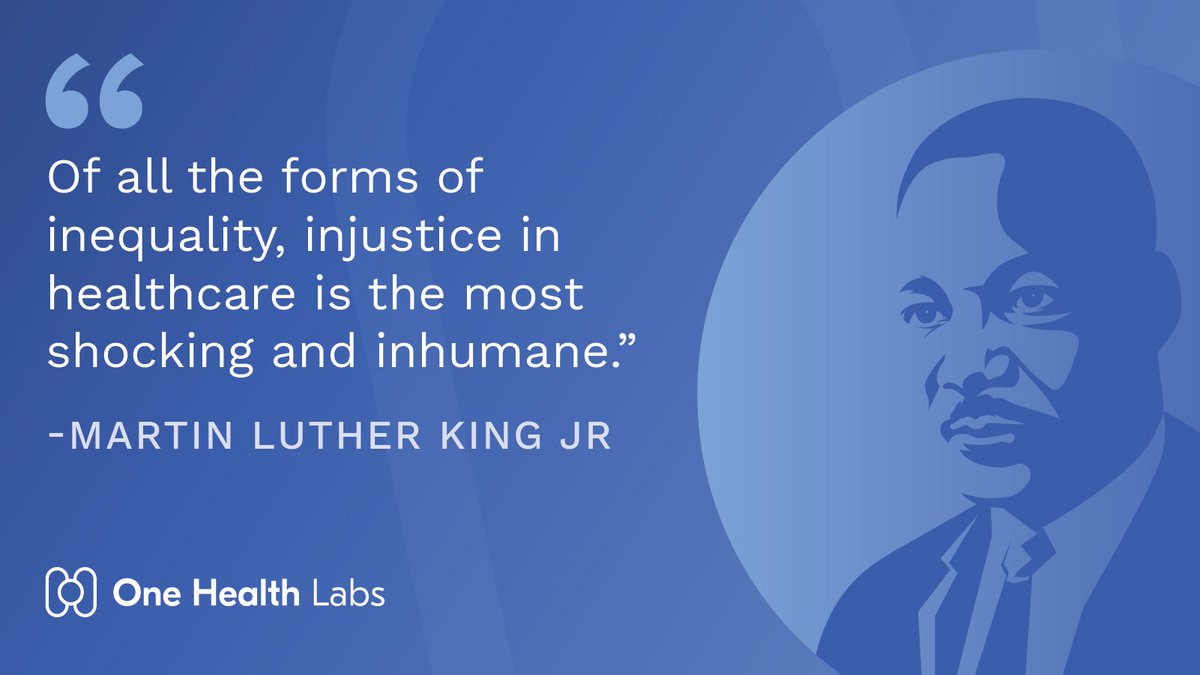 “

Of all the forms of inequality, injustice in healthcare is the most shocking and inhumane.”

-MARTIN LUTHER KING JR

One Health Labs